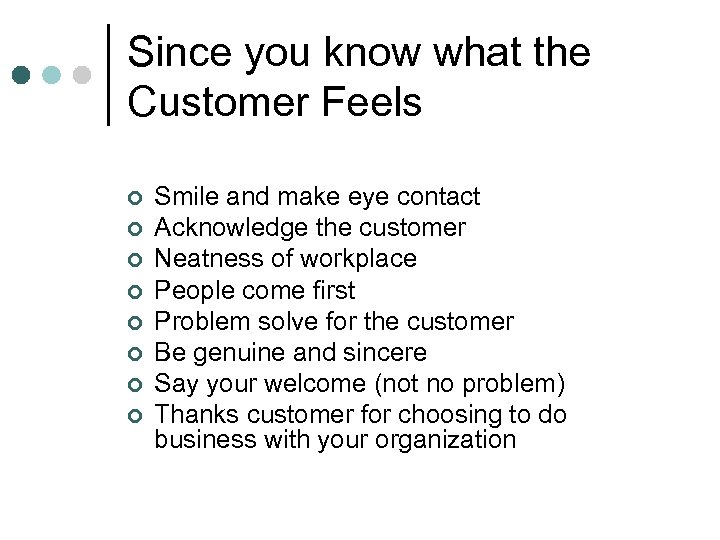 Since you know what the Customer Feels

- Smile and make eye contact
- Acknowledge the customer
- Neatness of workplace
- People come first
- Problem solve for the customer
- Be genuine and sincere
- Say your welcome (not no problem)
- Thanks customer for choosing to do business with your organization